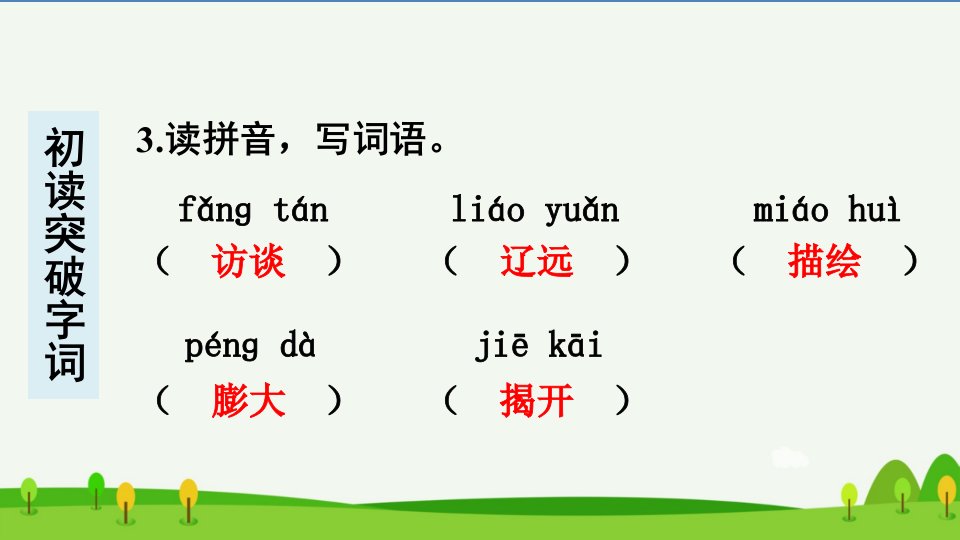 初读突破字词

3.读拼音，写词语。

fǎng tán
（ 访谈 ）

liáo yuǎn
（ 辽远 ）

miáo huì
（ 描绘 ）

péng dà
（ 膨大 ）

jiē kāi
（ 揭开 ）